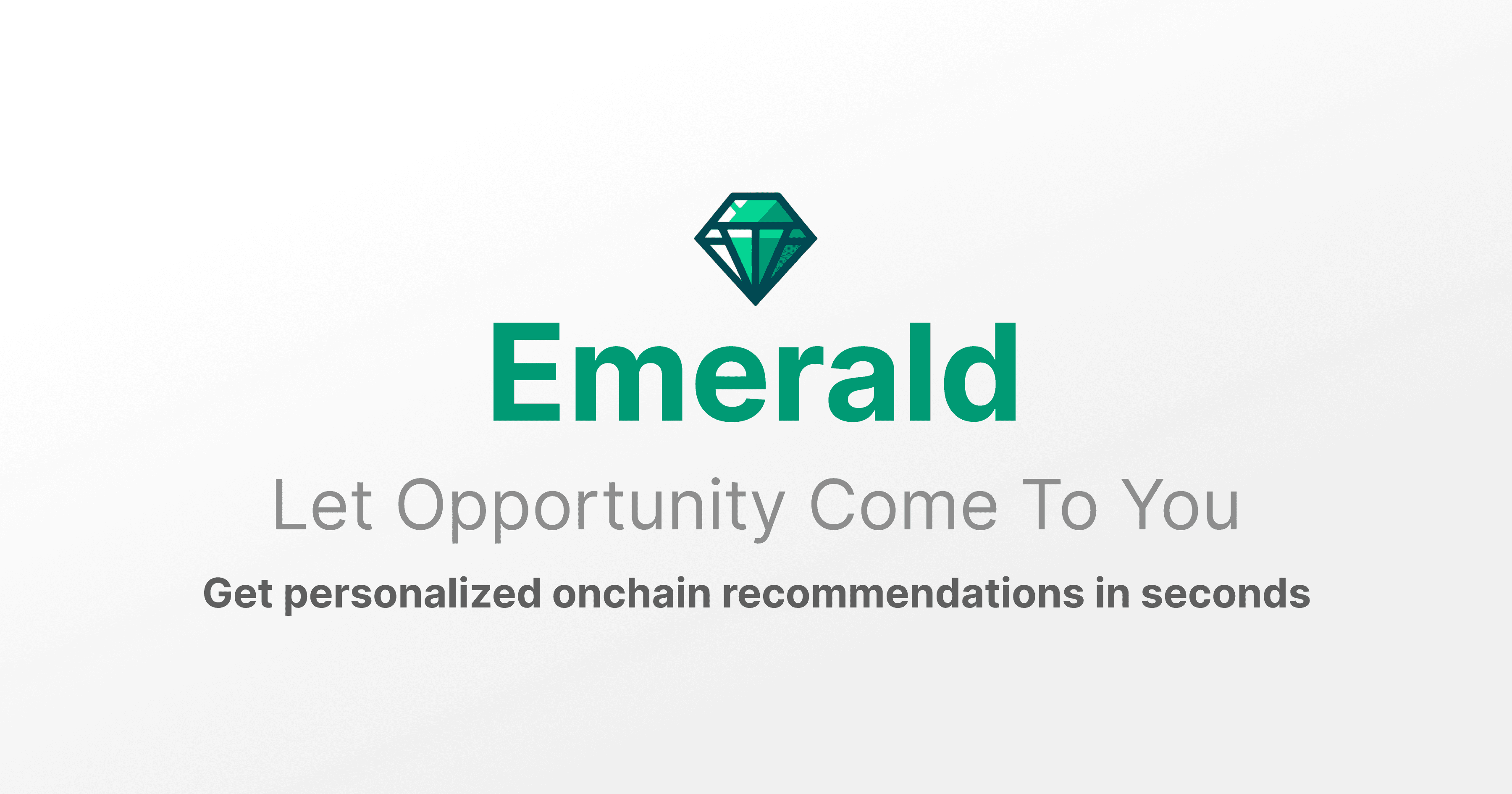 Emerald

Let Opportunity Come To You

Get personalized onchain recommendations in seconds